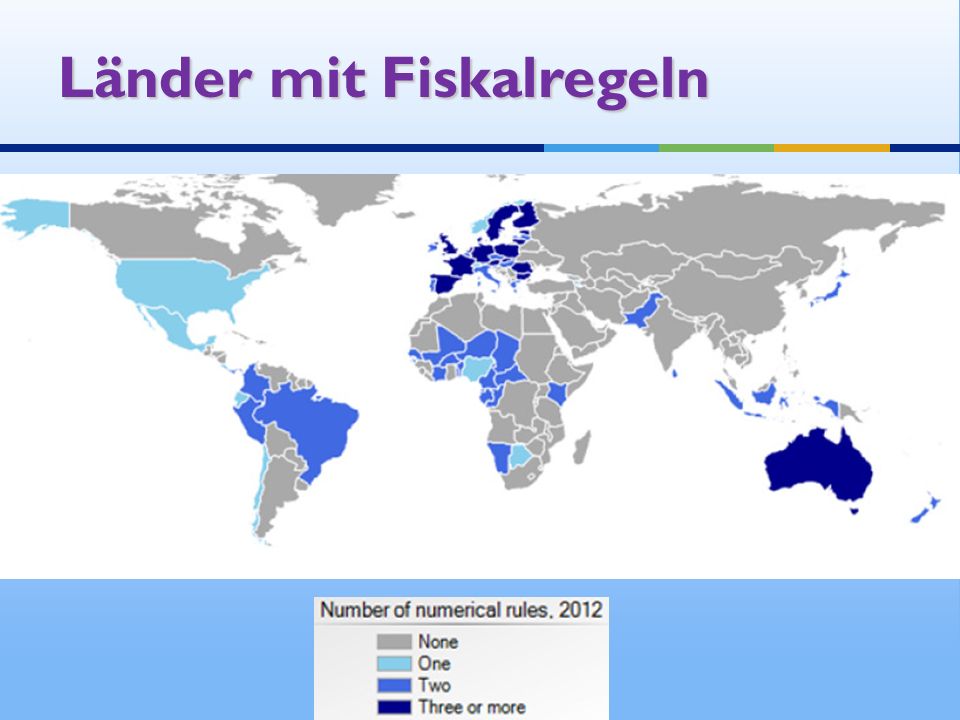 Länder mit Fiskalregeln

Number of numerical rules, 2012
None
One
Two
Three or more